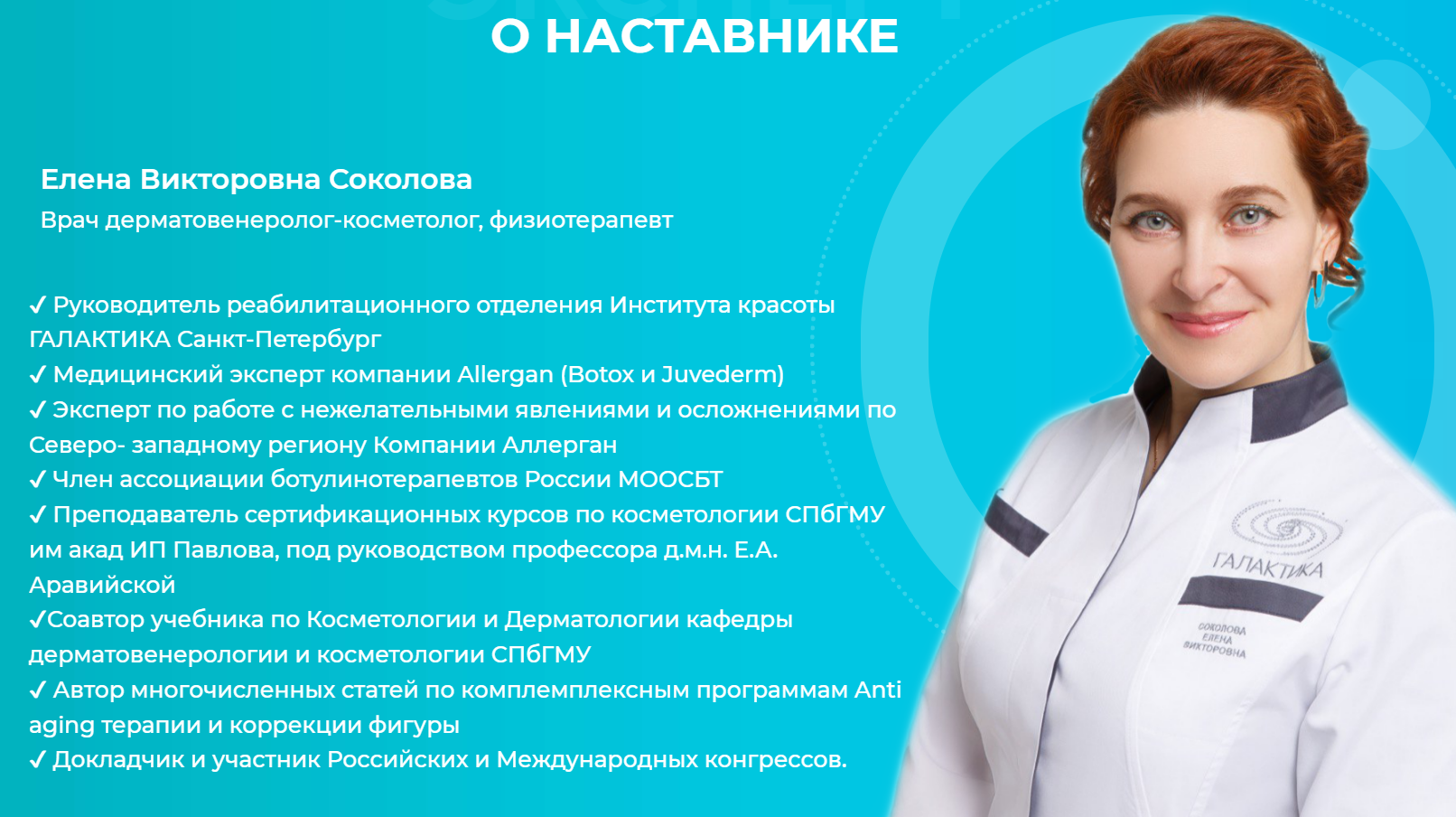 О НАСТАВНИКЕ

Елена Викторовна Соколова
Врач дерматовенеролог-косметолог, физиотерапевт

✓ Руководитель реабилитационного отделения Института красоты ГАЛАКТИКА Санкт-Петербург
✓ Медицинский эксперт компании Allergan (Botox и Juvederm)
✓ Эксперт по работе с нежелательными явлениями и осложнениями по Северо- западному региону Компании Аллерган
✓ Член ассоциации ботулинотерапевтов России МООСБТ
✓ Преподаватель сертификационных курсов по косметологии СПбГМУ им акад ИП Павлова, под руководством профессора д.м.н. Е.А. Аравийской
✓Соавтор учебника по Косметологии и Дерматологии кафедры дерматовенерологии и косметологии СПбГМУ
✓ Автор многочисленных статей по комплемплексным программам Anti aging терапии и коррекции фигуры
✓ Докладчик и участник Российских и Международных конгрессов.

ГАЛАКТИКА
СОКОЛОВА ЕЛЕНА ВИКТОРОВНА